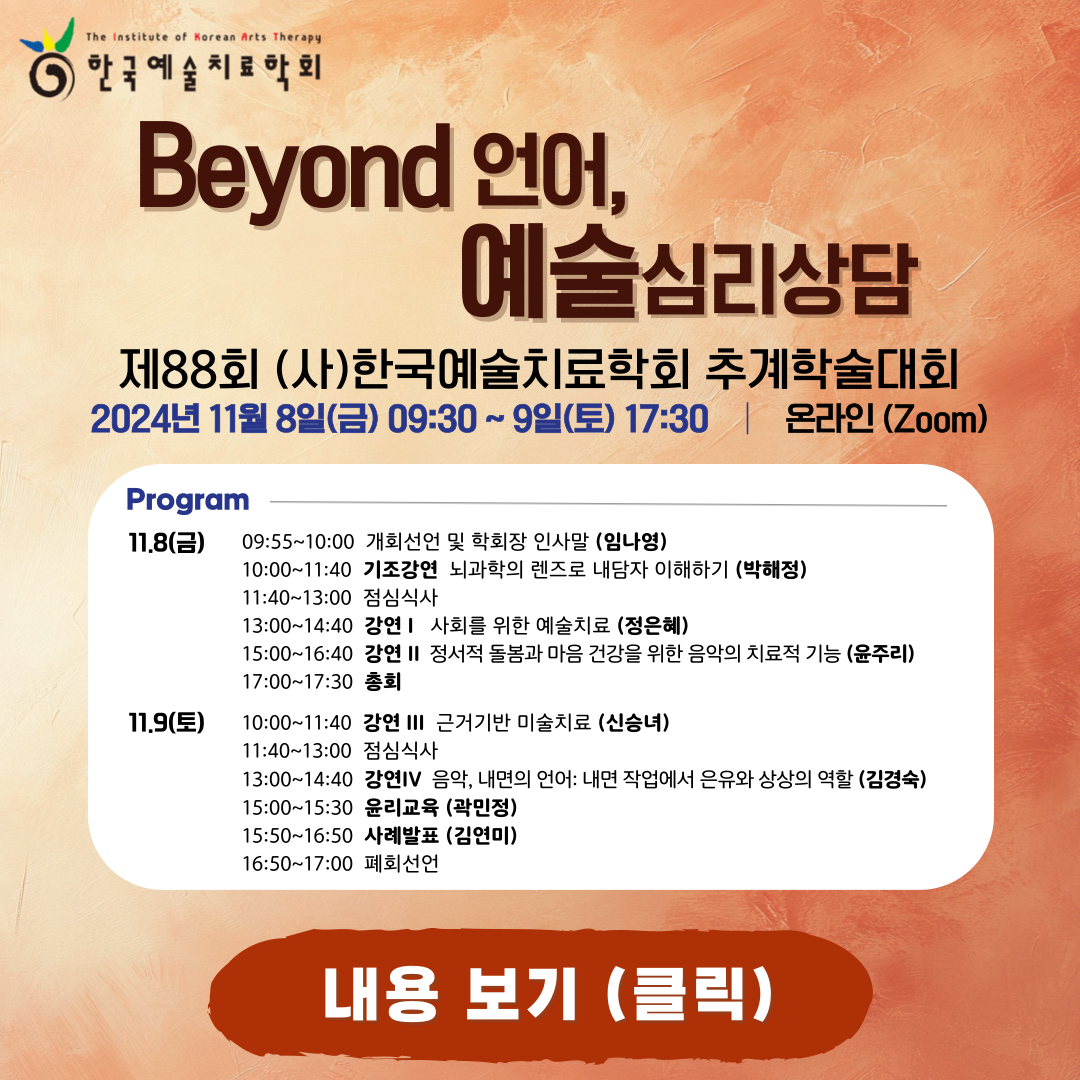 The Institute of Korean Arts Therapy
한국예술치료학회

Beyond 언어,
예술심리상담

제88회 (사)한국예술치료학회 추계학술대회
2024년 11월 8일(금) 09:30 ~ 9일(토) 17:30 | 온라인 (Zoom)

Program

11.8(금)
09:55~10:00 개회선언 및 학회장 인사말 (임나영)
10:00~11:40 기조강연 뇌과학의 렌즈로 내담자 이해하기 (박해정)
11:40~13:00 점심식사
13:00~14:40 강연 I 사회를 위한 예술치료 (정은혜)
15:00~16:40 강연 II 정서적 돌봄과 마음 건강을 위한 음악의 치료적 기능 (윤주리)
17:00~17:30 총회

11.9(토)
10:00~11:40 강연 III 근거기반 미술치료 (신승녀)
11:40~13:00 점심식사
13:00~14:40 강연IV 음악, 내면의 언어: 내면 작업에서 은유와 상상의 역할 (김경숙)
15:00~15:30 윤리교육 (곽민정)
15:50~16:50 사례발표 (김연미)
16:50~17:00 폐회선언

내용 보기 (클릭)